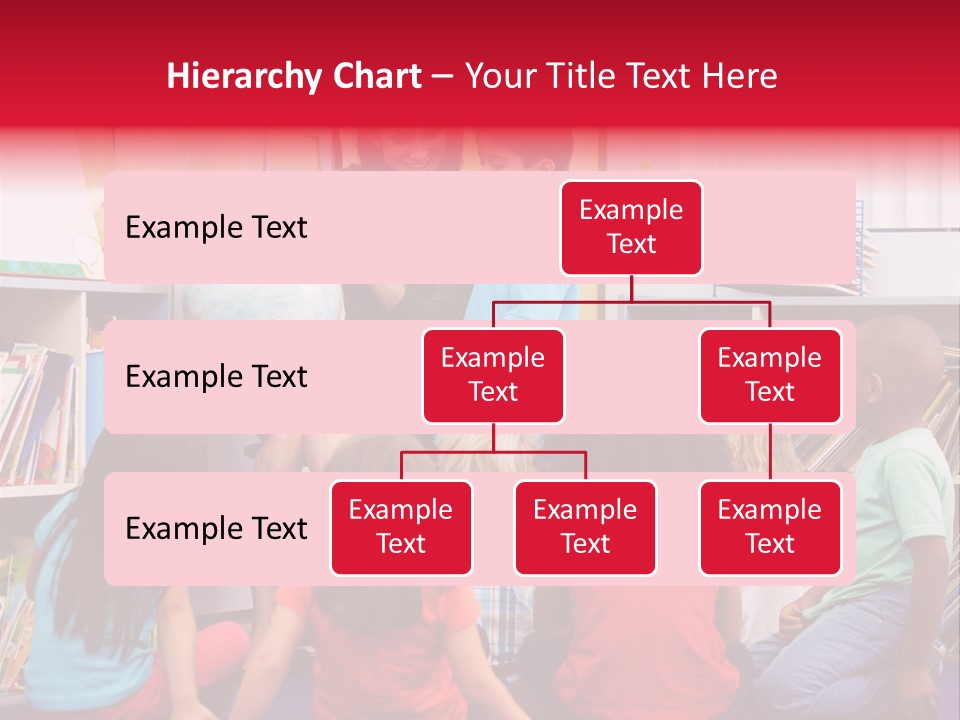 Hierarchy Chart – Your Title Text Here

Example Text

Example Text

Example Text

Example Text

Example Text

Example Text

Example Text

Example Text

Example Text